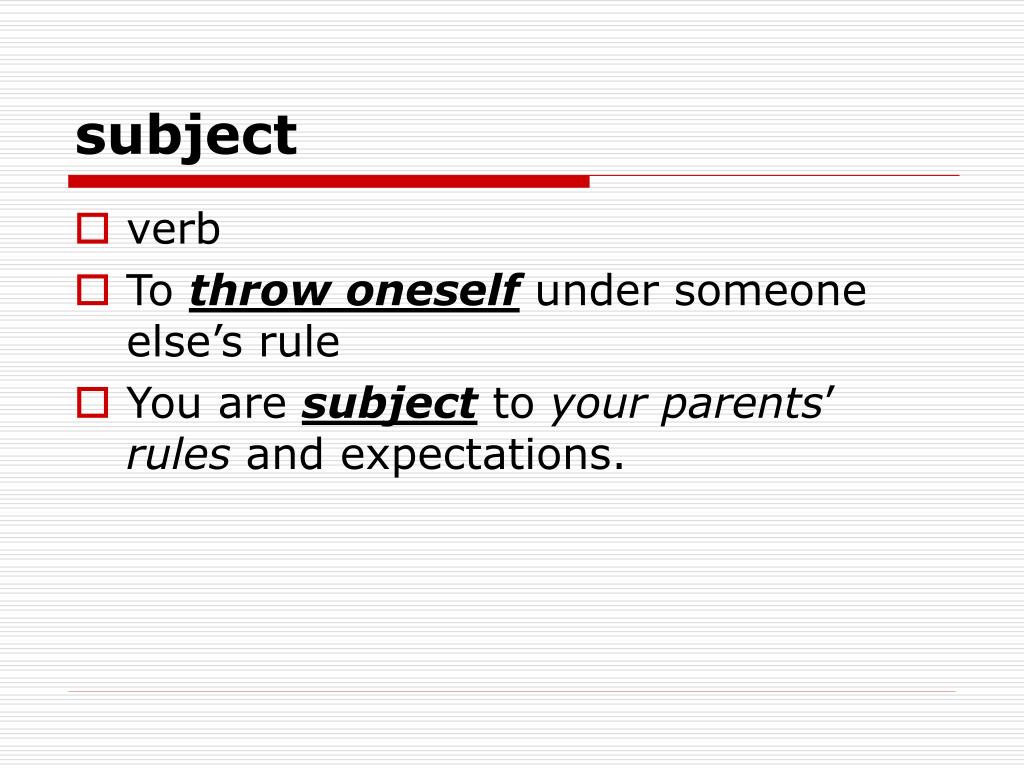 subject

verb

To throw oneself under someone else’s rule

You are subject to your parents’ rules and expectations.